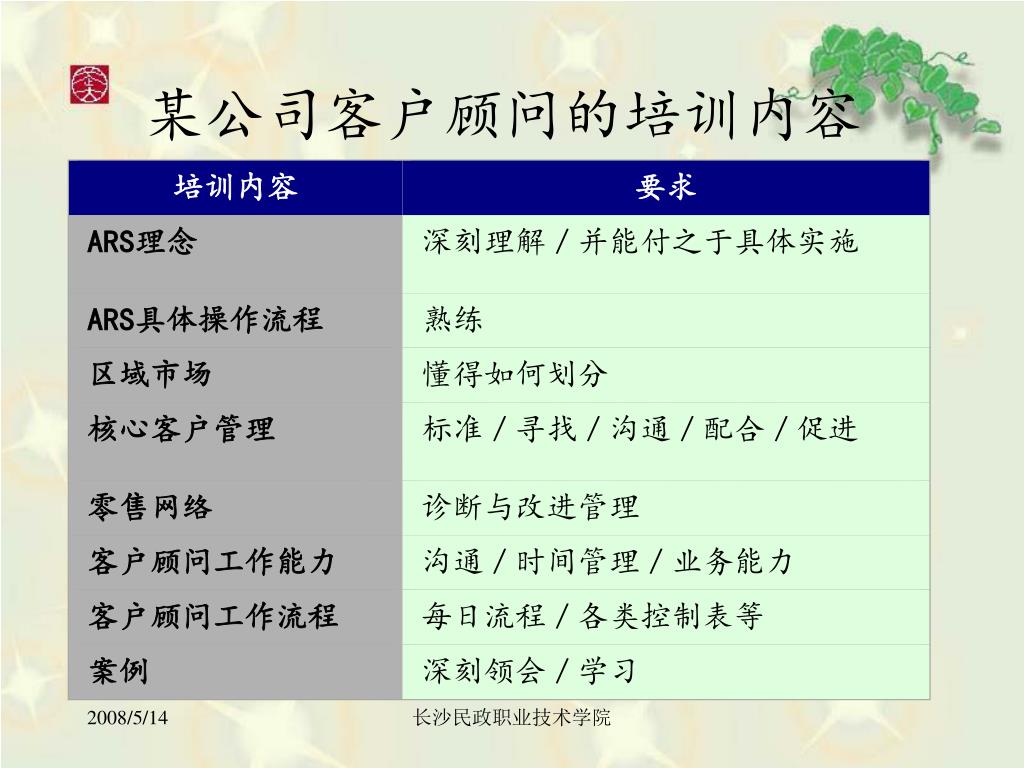 某公司客户顾问的培训内容

| 培训内容 | 要求 |
|---|---|
| ARS理念 | 深刻理解 / 并能付之于具体实施 |
| ARS具体操作流程 | 熟练 |
| 区域市场 | 懂得如何划分 |
| 核心客户管理 | 标准 / 寻找 / 沟通 / 配合 / 促进 |
| 零售网络 | 诊断与改进管理 |
| 客户顾问工作能力 | 沟通 / 时间管理 / 业务能力 |
| 客户顾问工作流程 | 每日流程 / 各类控制表等 |
| 案例 | 深刻领会 / 学习 |

2008/5/14

长沙民政职业技术学院